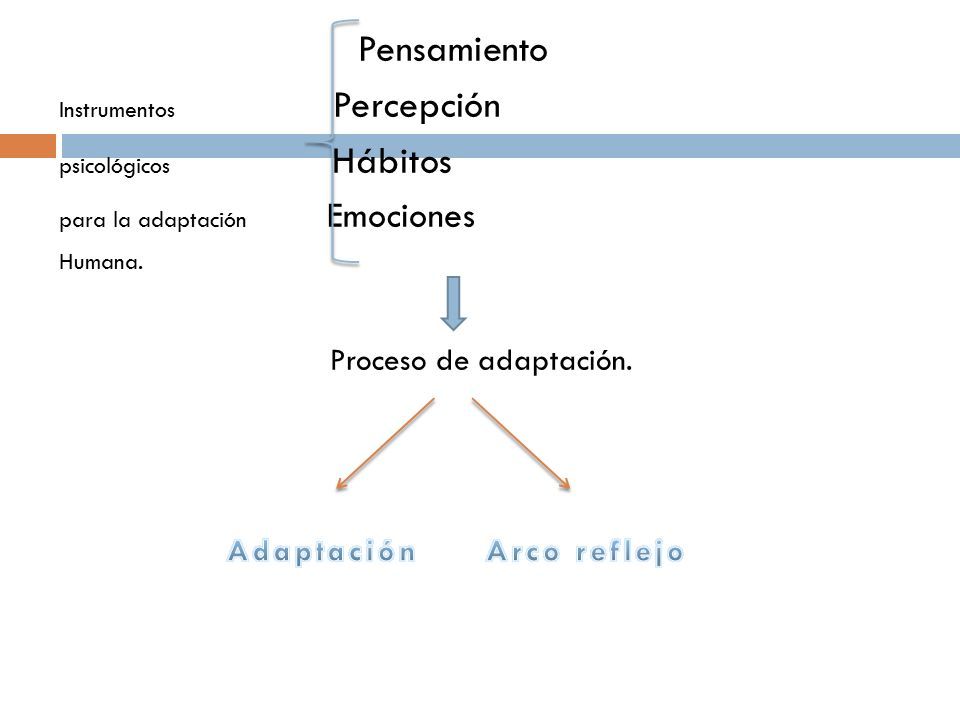 Instrumentos psicológicos para la adaptación Humana.

Pensamiento
Percepción
Hábitos
Emociones

Proceso de adaptación.

Adaptación

Arco reflejo